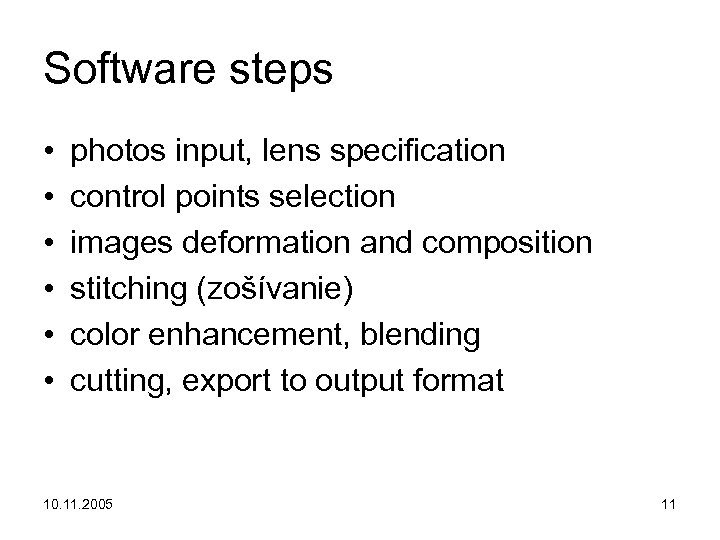 Software steps

• photos input, lens specification
• control points selection
• images deformation and composition
• stitching (zošívanie)
• color enhancement, blending
• cutting, export to output format

10.11.2005

11